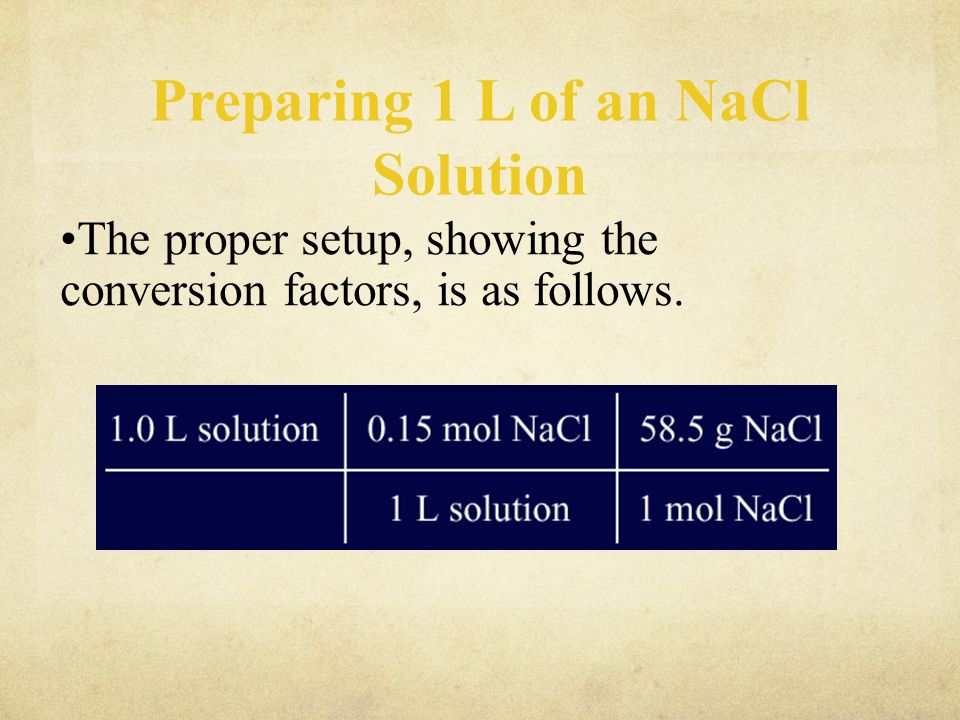 Preparing 1 L of an NaCl Solution

•The proper setup, showing the conversion factors, is as follows.

| 1.0 L solution | 0.15 mol NaCl | 58.5 g NaCl |
|---|---|---|
| | 1 L solution | 1 mol NaCl |